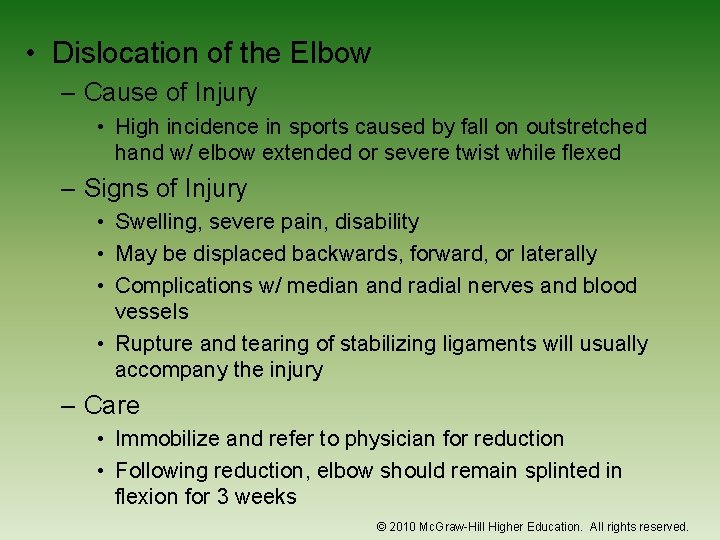 • Dislocation of the Elbow
– Cause of Injury
• High incidence in sports caused by fall on outstretched hand w/ elbow extended or severe twist while flexed
– Signs of Injury
• Swelling, severe pain, disability
• May be displaced backwards, forward, or laterally
• Complications w/ median and radial nerves and blood vessels
• Rupture and tearing of stabilizing ligaments will usually accompany the injury
– Care
• Immobilize and refer to physician for reduction
• Following reduction, elbow should remain splinted in flexion for 3 weeks

© 2010 McGraw-Hill Higher Education. All rights reserved.